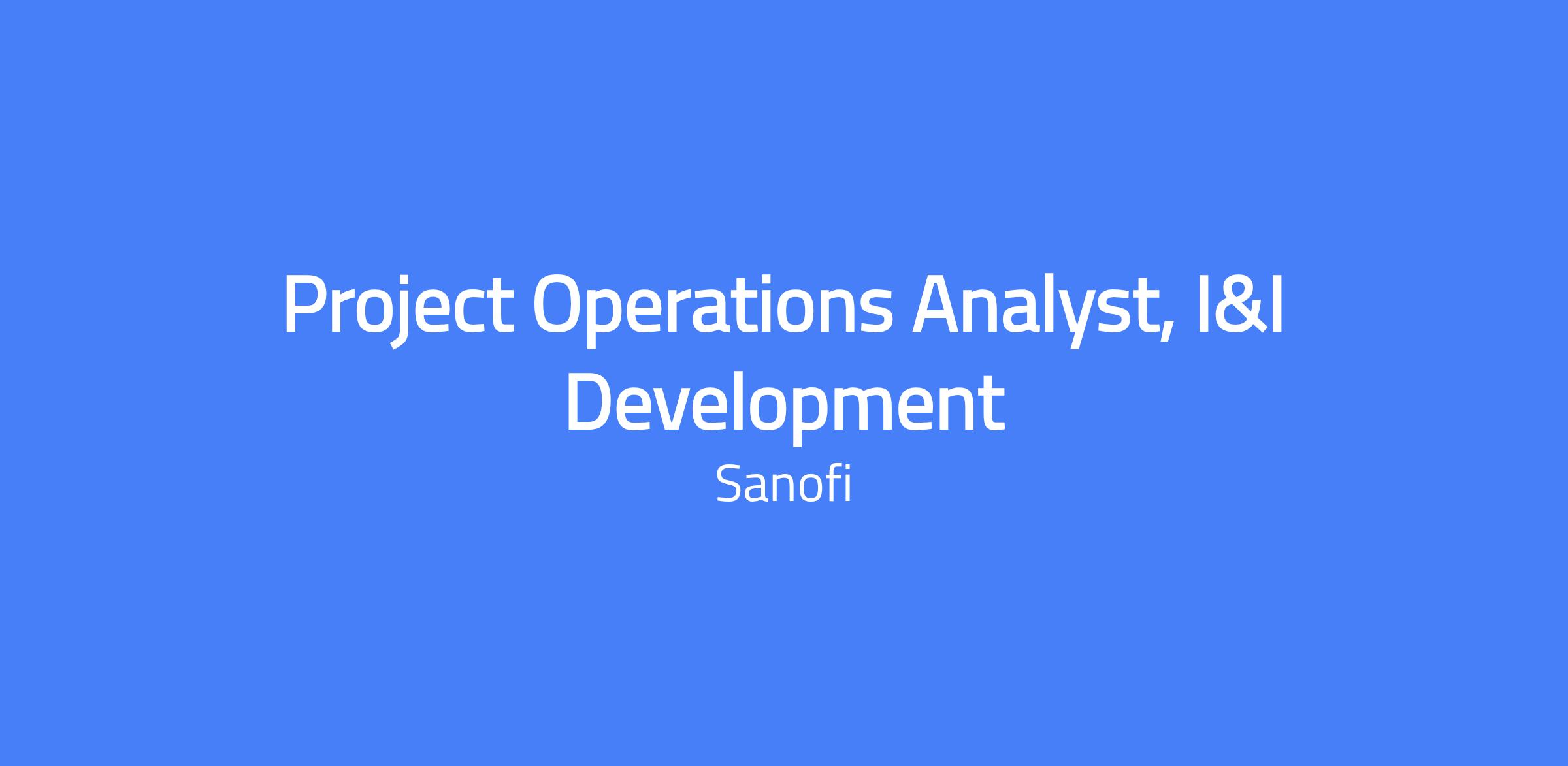 Project Operations Analyst, I&I Development

Sanofi